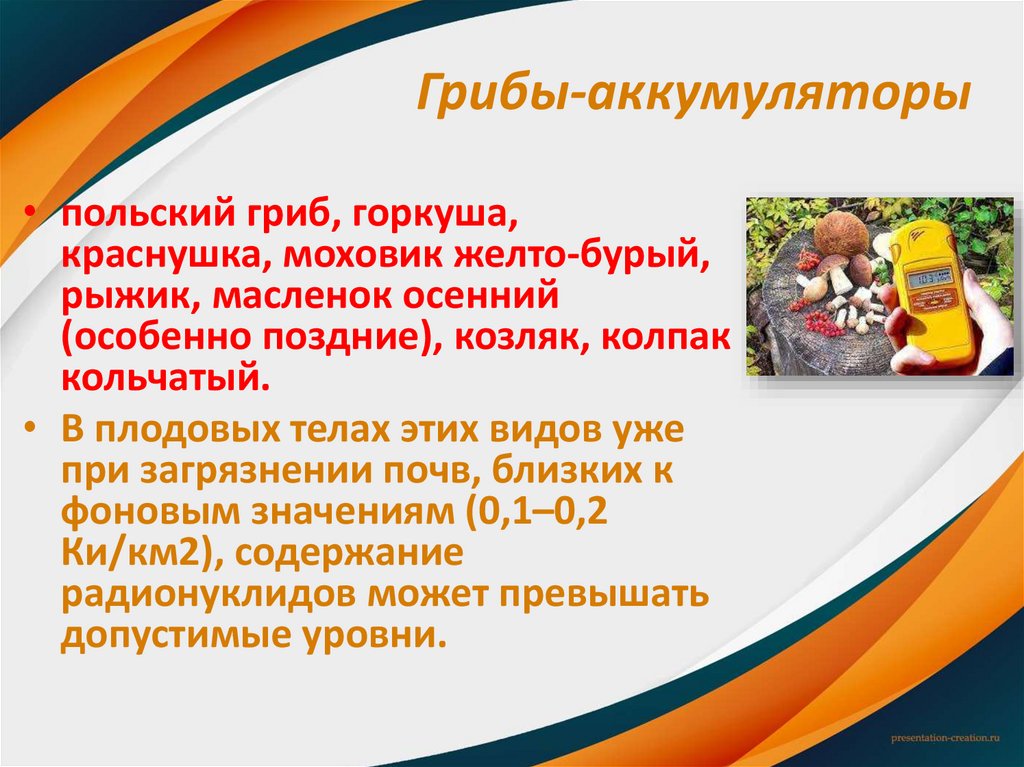 Грибы-аккумуляторы

• польский гриб, горкуша, краснушка, моховик желто-бурый, рыжик, масленок осенний (особенно поздние), козляк, колпак кольчатый.

• В плодовых телах этих видов уже при загрязнении почв, близких к фоновым значениям (0,1–0,2 Ки/км2), содержание радионуклидов может превышать допустимые уровни.

presentation-creation.ru